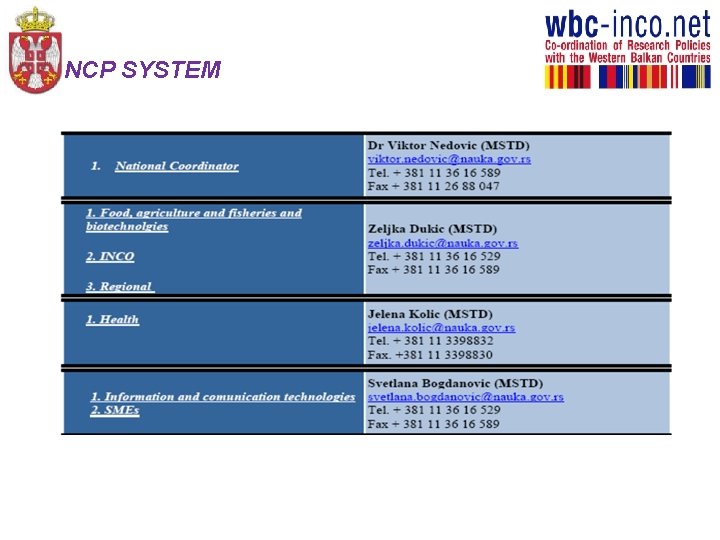 NCP SYSTEM

wbc-inco.net
Co-ordination of Research Policies with the Western Balkan Countries

| | |
|---|---|
| 1. National Coordinator | Dr Viktor Nedovic (MSTD) viktor.nedovic@nauka.gov.rs Tel. + 381 11 36 16 589 Fax + 381 11 26 88 047 |
| 1. Food, agriculture and fisheries and biotechnolgies 2. INCO 3. Regional | Zeljka Dukic (MSTD) zeljka.dukic@nauka.gov.rs Tel. + 381 11 36 16 529 Fax + 381 11 36 16 589 |
| 1. Health | Jelena Kolic (MSTD) jelena.kolic@nauka.gov.rs Tel. + 381 11 3398832 Fax. +381 11 3398830 |
| 1. Information and comunication technologies 2. SMEs | Svetlana Bogdanovic (MSTD) svetlana.bogdanovic@nauka.gov.rs Tel. + 381 11 36 16 529 Fax + 381 11 36 16 589 |